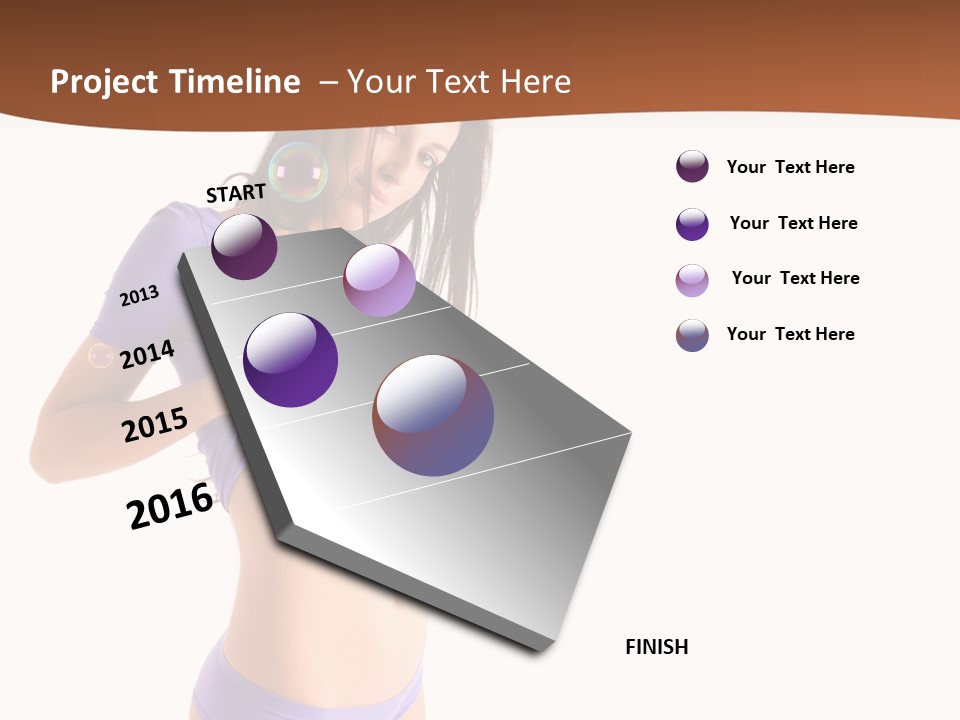 Project Timeline – Your Text Here

START

2013

2014

2015

2016

FINISH

Your Text Here

Your Text Here

Your Text Here

Your Text Here